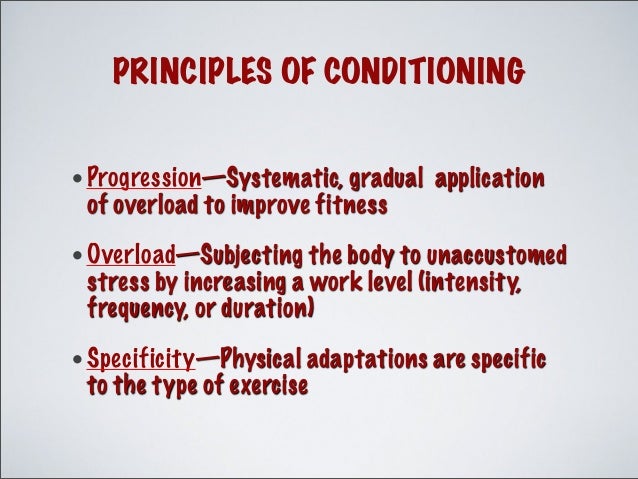 PRINCIPLES OF CONDITIONING

• Progression—Systematic, gradual application of overload to improve fitness

• Overload—Subjecting the body to unaccustomed stress by increasing a work level (intensity, frequency, or duration)

• Specificity—Physical adaptations are specific to the type of exercise